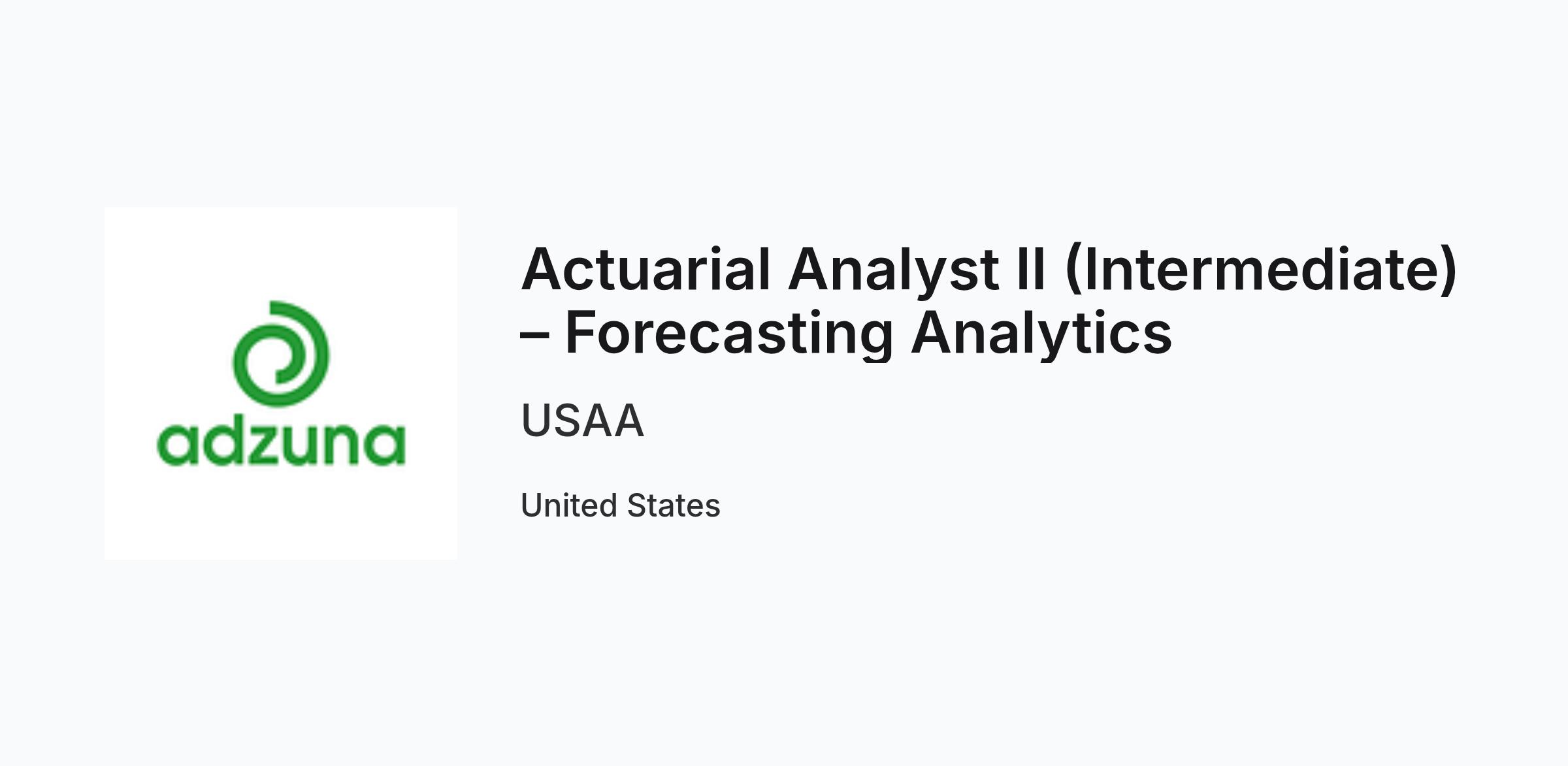 adzuna

Actuarial Analyst II (Intermediate) – Forecasting Analytics

USAA

United States